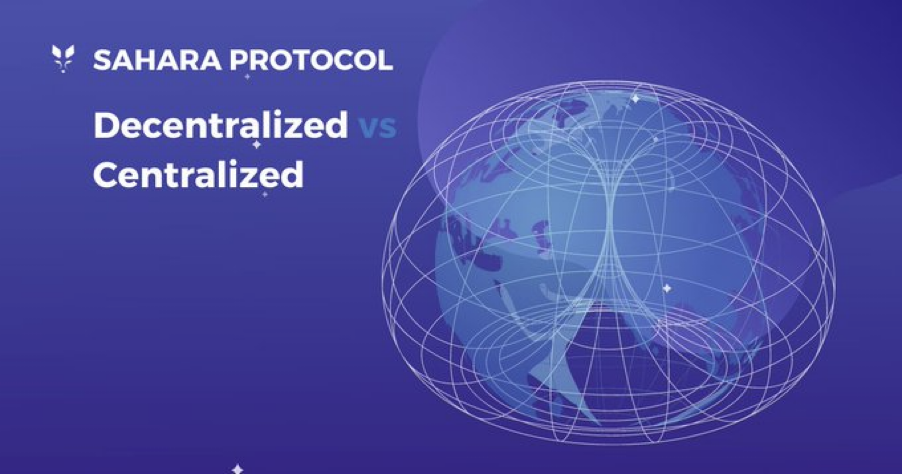 SAHARA PROTOCOL

Decentralized vs Centralized